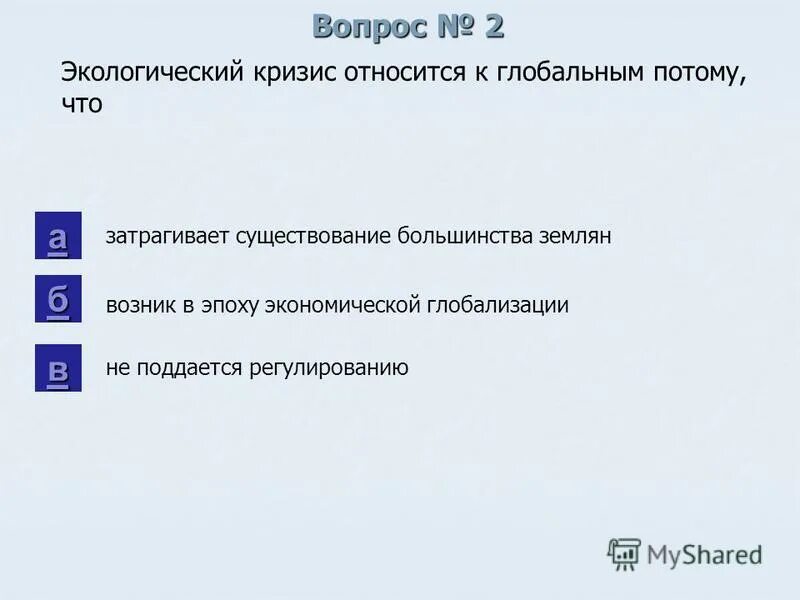 Вопрос № 2

Экологический кризис относится к глобальным потому, что

а

затрагивает существование большинства землян

б

возник в эпоху экономической глобализации

в

не поддается регулированию

MyShared